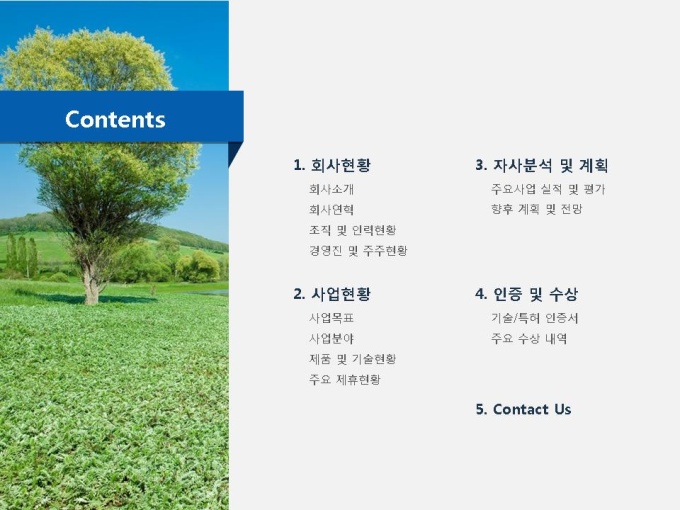 Contents

1. 회사현황
회사소개
회사연혁
조직 및 인력현황
경영진 및 주주현황

2. 사업현황
사업목표
사업분야
제품 및 기술현황
주요 제휴현황

3. 자사분석 및 계획
주요사업 실적 및 평가
향후 계획 및 전망

4. 인증 및 수상
기술/특허 인증서
주요 수상 내역

5. Contact Us